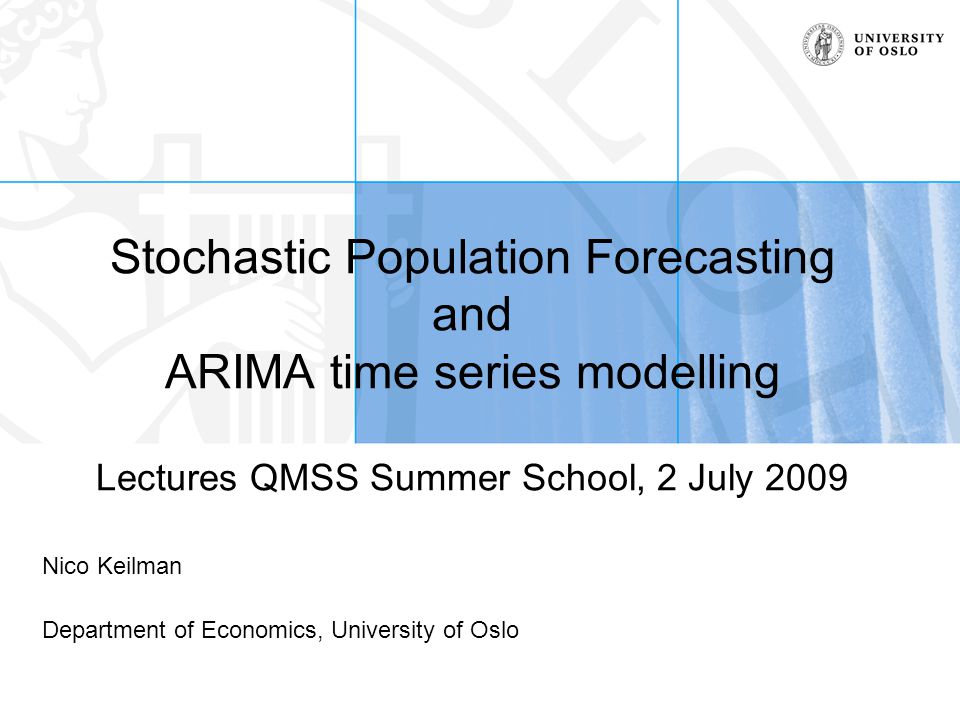 UNIVERSITY OF OSLO

Stochastic Population Forecasting and ARIMA time series modelling

Lectures QMSS Summer School, 2 July 2009

Nico Keilman

Department of Economics, University of Oslo